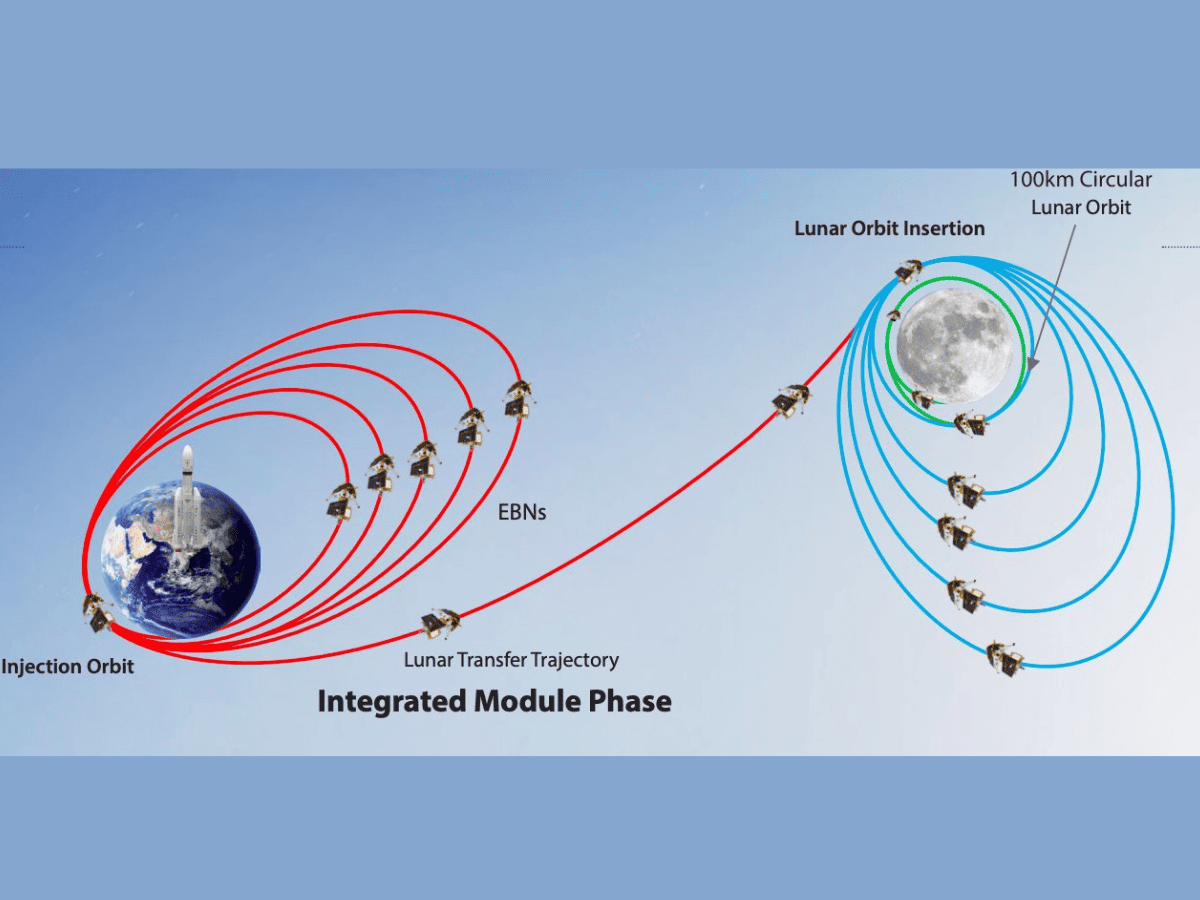 100km Circular Lunar Orbit

Lunar Orbit Insertion

EBNs

Injection Orbit

Lunar Transfer Trajectory

Integrated Module Phase